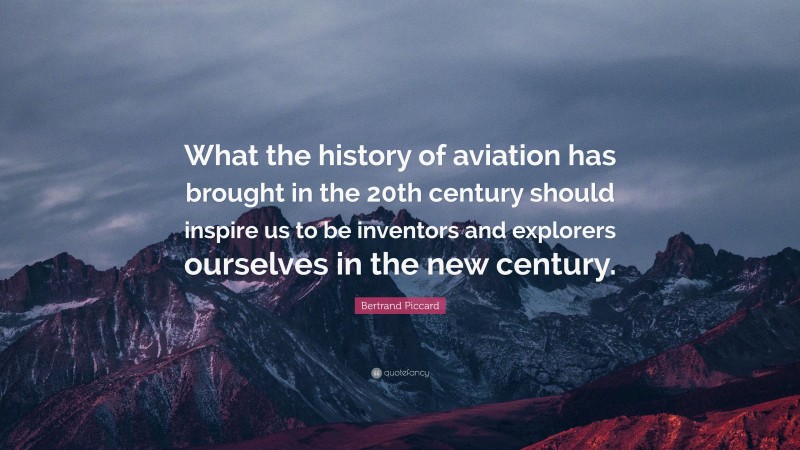 What the history of aviation has brought in the 20th century should inspire us to be inventors and explorers ourselves in the new century.

Bertrand Piccard

quotefancy